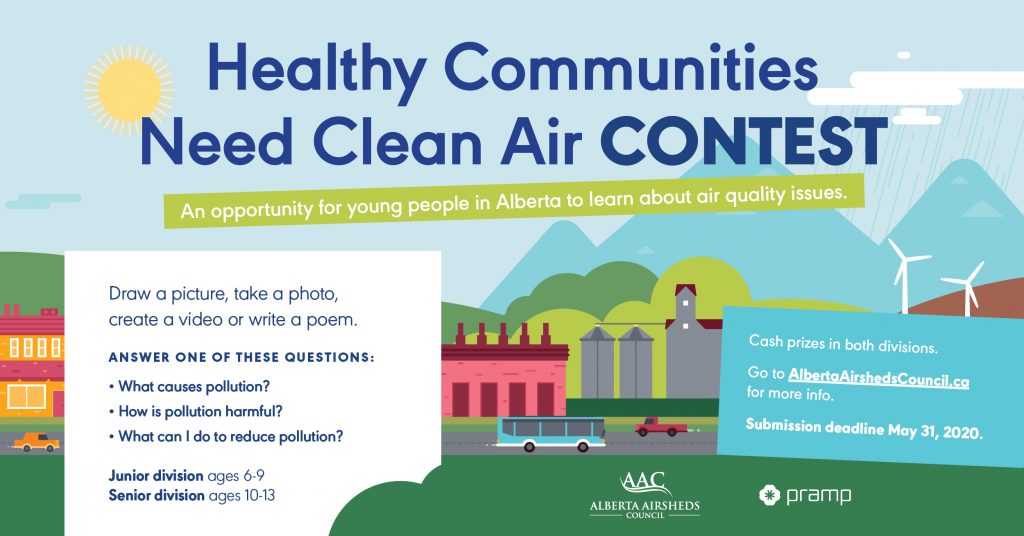 Healthy Communities Need Clean Air CONTEST

An opportunity for young people in Alberta to learn about air quality issues.

Draw a picture, take a photo, create a video or write a poem.

ANSWER ONE OF THESE QUESTIONS:

• What causes pollution?
• How is pollution harmful?
• What can I do to reduce pollution?

Junior division ages 6-9
Senior division ages 10-13

Cash prizes in both divisions.

Go to AlbertaAirshedsCouncil.ca for more info.

Submission deadline May 31, 2020.

AAC
ALBERTA AIRSHEDS COUNCIL

pramp